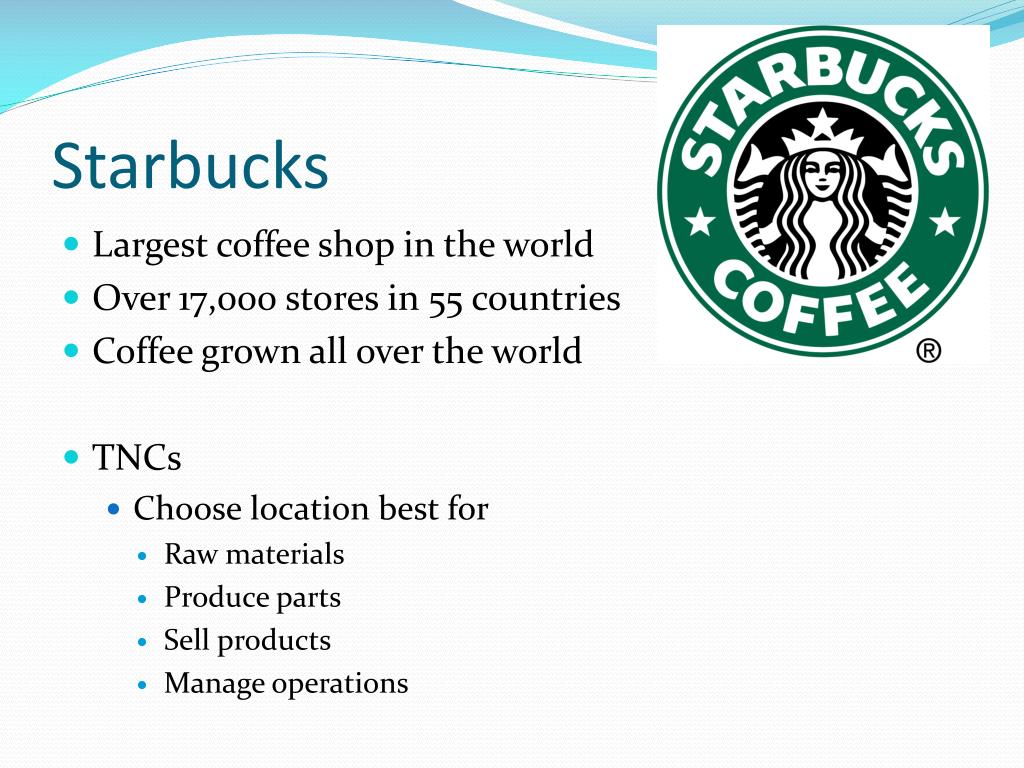 Starbucks

STARBUCKS COFFEE ®

- Largest coffee shop in the world
- Over 17,000 stores in 55 countries
- Coffee grown all over the world

- TNCs
  - Choose location best for
    - Raw materials
    - Produce parts
    - Sell products
    - Manage operations